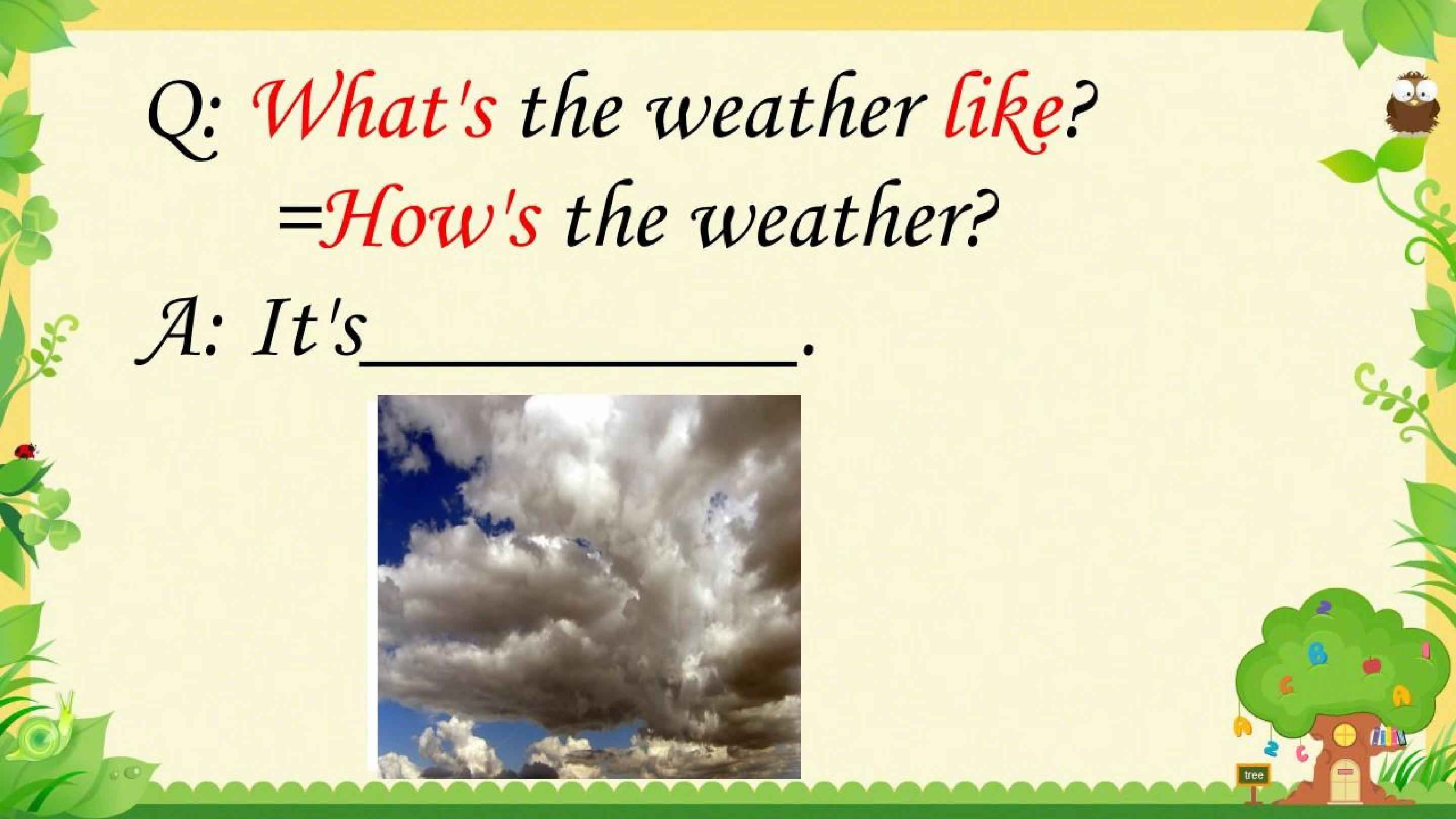 Q: What's the weather like?
=How's the weather?
A: It's____________.

tree